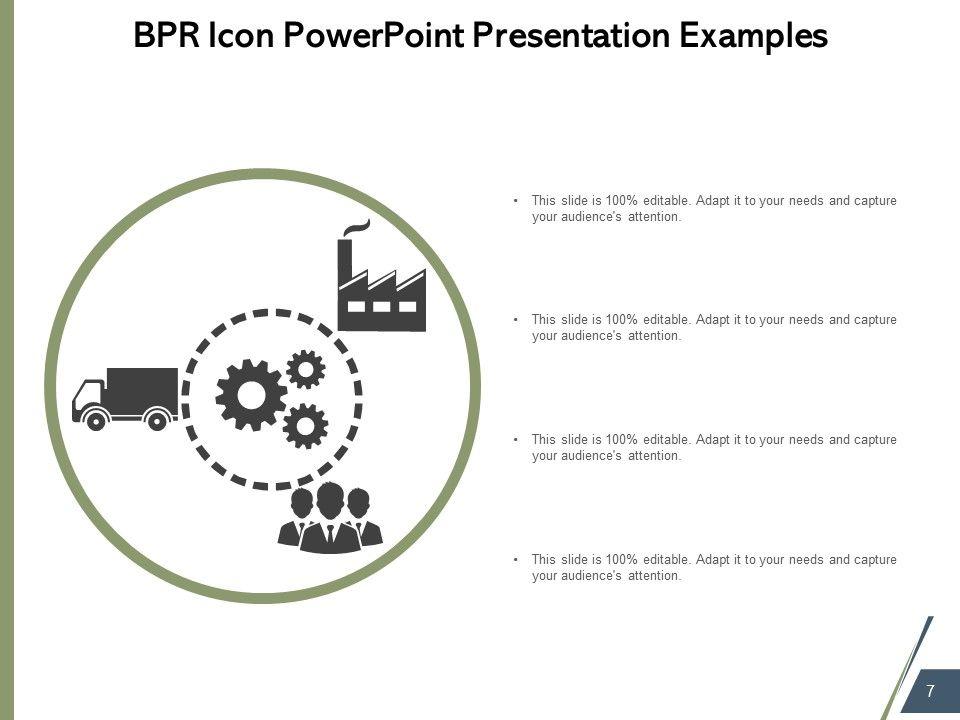 BPR Icon PowerPoint Presentation Examples

• This slide is 100% editable. Adapt it to your needs and capture your audience's attention.

• This slide is 100% editable. Adapt it to your needs and capture your audience's attention.

• This slide is 100% editable. Adapt it to your needs and capture your audience's attention.

• This slide is 100% editable. Adapt it to your needs and capture your audience's attention.

7